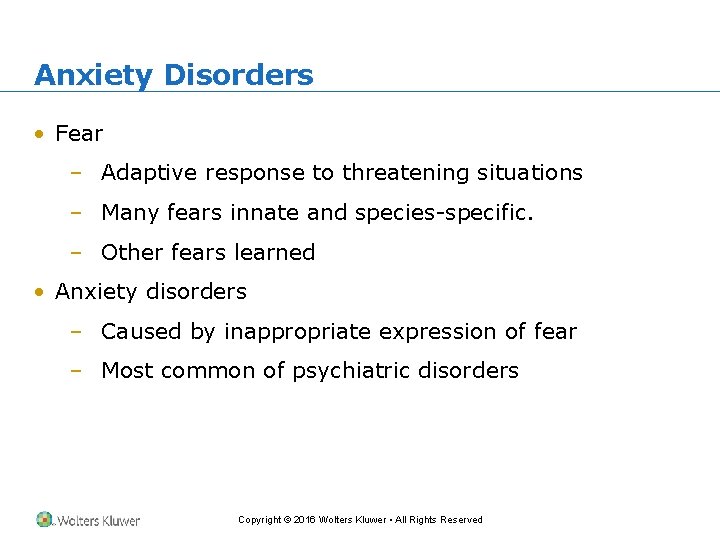 Anxiety Disorders

• Fear
– Adaptive response to threatening situations
– Many fears innate and species-specific.
– Other fears learned
• Anxiety disorders
– Caused by inappropriate expression of fear
– Most common of psychiatric disorders

Wolters Kluwer

Copyright © 2016 Wolters Kluwer • All Rights Reserved